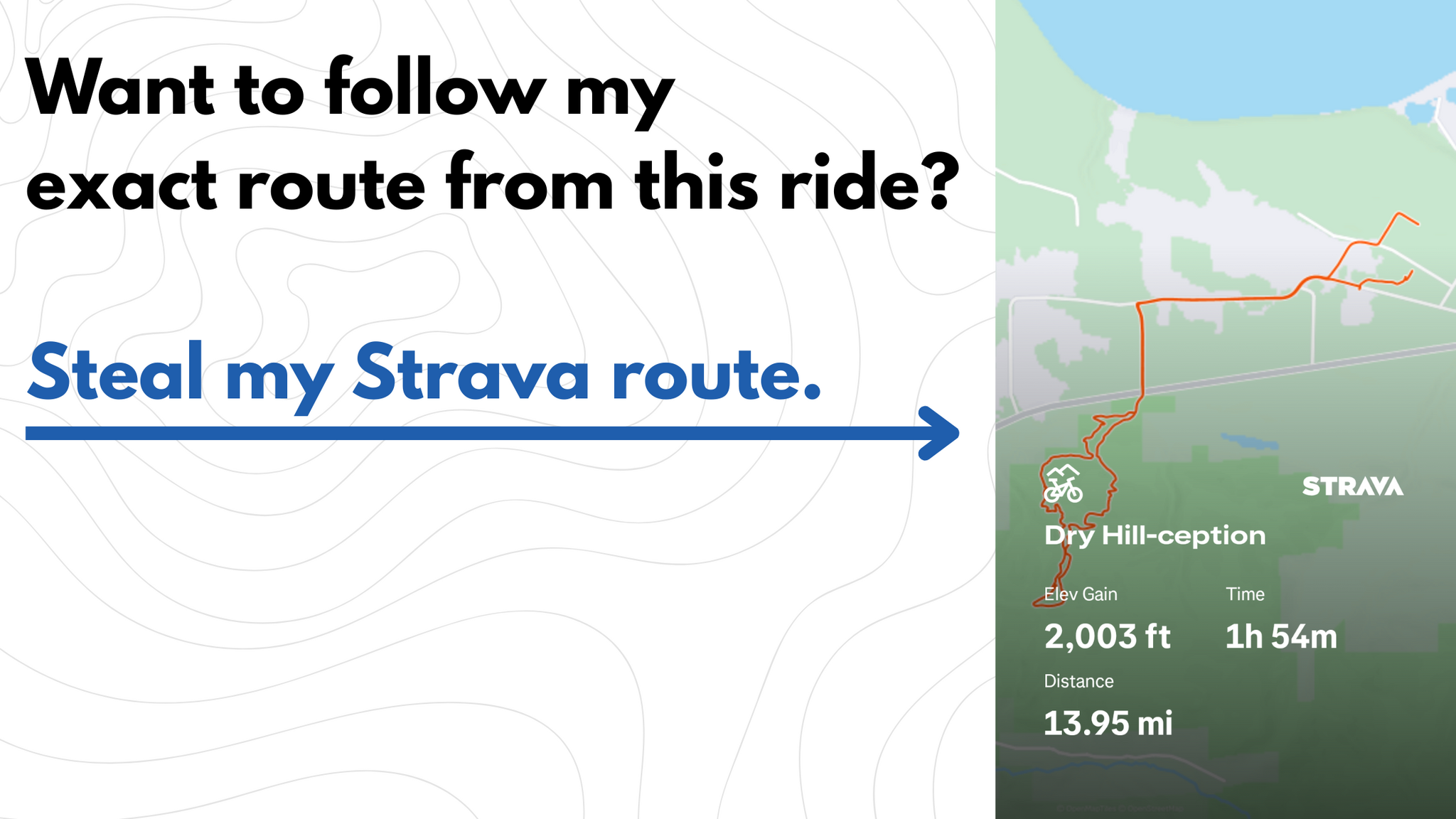 Want to follow my exact route from this ride?

Steal my Strava route.

STRAVA

Dry Hill-ception

Elev Gain
2,003 ft

Time
1h 54m

Distance
13.95 mi